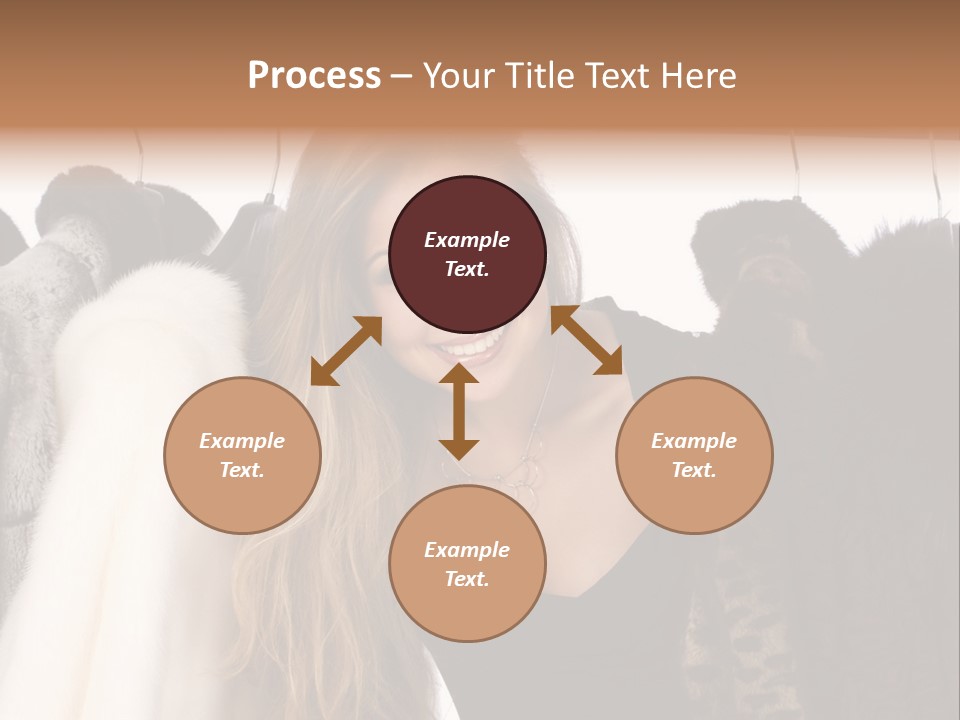 Process – Your Title Text Here

Example Text.

Example Text.

Example Text.

Example Text.